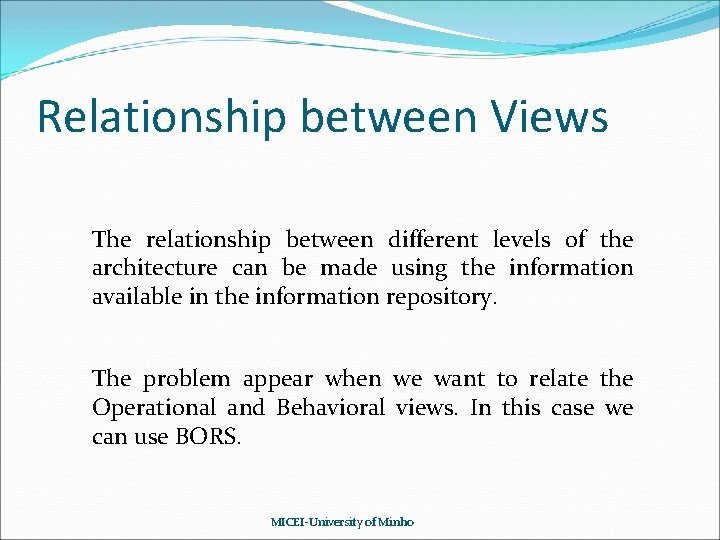 Relationship between Views

The relationship between different levels of the architecture can be made using the information available in the information repository.

The problem appear when we want to relate the Operational and Behavioral views. In this case we can use BORS.

MICEI-University of Minho